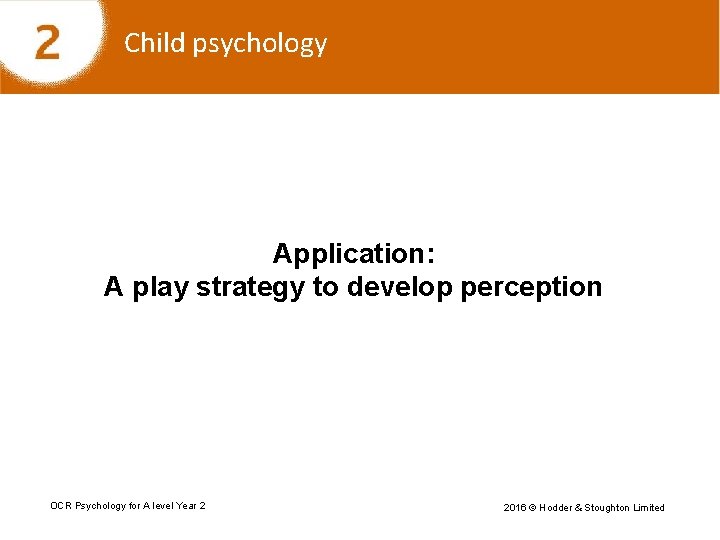 2 Child psychology

Application:
A play strategy to develop perception

OCR Psychology for A level Year 2

2016 © Hodder & Stoughton Limited